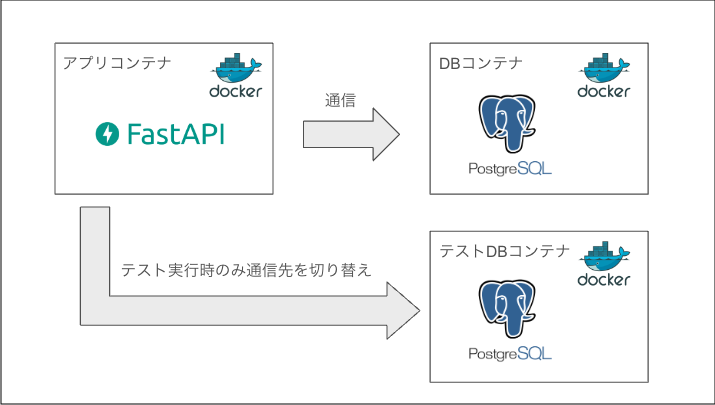 アプリコンテナ

docker

FastAPI

通信

DBコンテナ

docker

PostgreSQL

テスト実行時のみ通信先を切り替え

テストDBコンテナ

docker

PostgreSQL